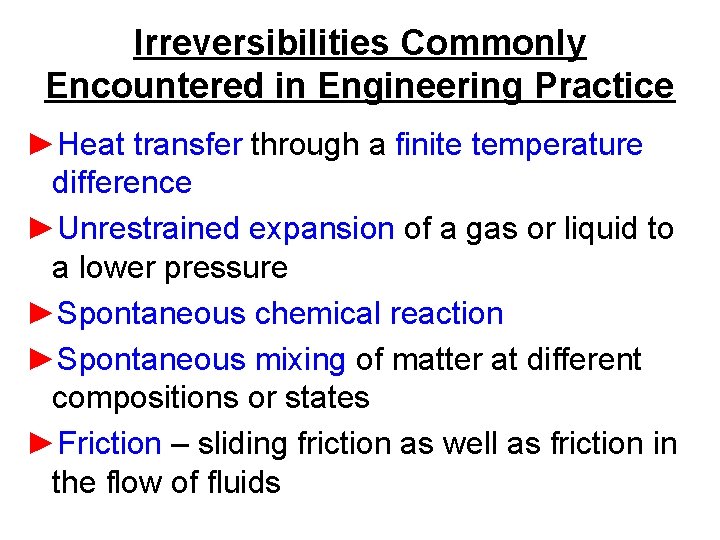 Irreversibilities Commonly Encountered in Engineering Practice

►Heat transfer through a finite temperature difference

►Unrestrained expansion of a gas or liquid to a lower pressure

►Spontaneous chemical reaction

►Spontaneous mixing of matter at different compositions or states

►Friction – sliding friction as well as friction in the flow of fluids